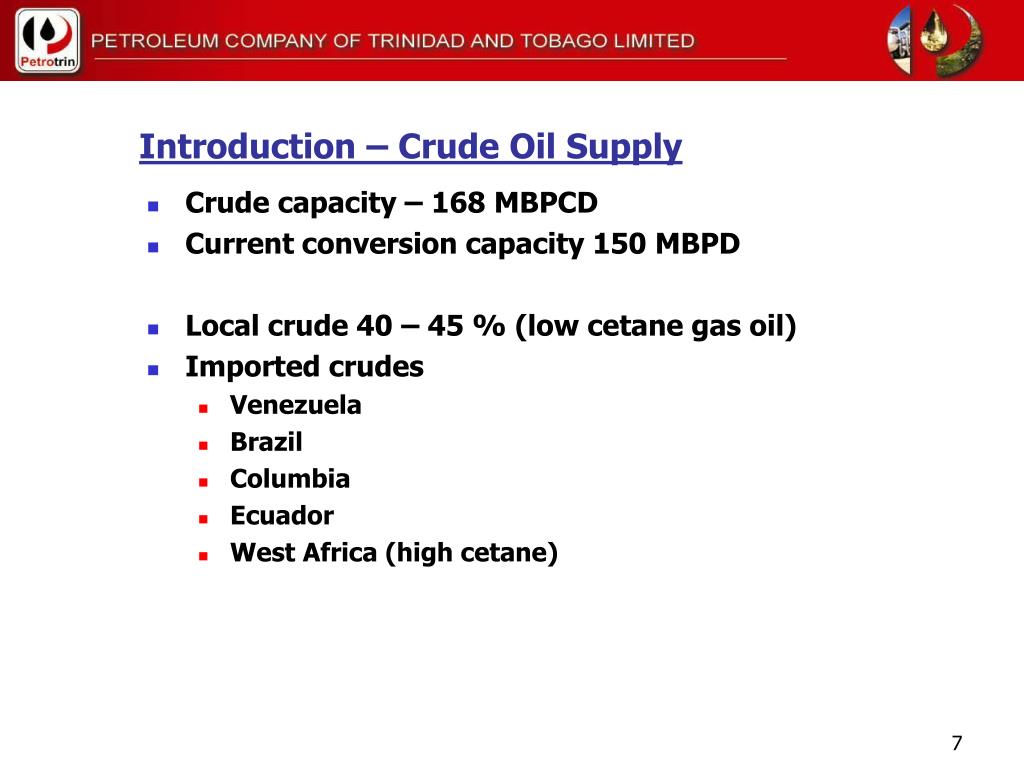 Petrotrin

PETROLEUM COMPANY OF TRINIDAD AND TOBAGO LIMITED

Introduction – Crude Oil Supply

- Crude capacity – 168 MBPCD
- Current conversion capacity 150 MBPD

- Local crude 40 – 45 % (low cetane gas oil)
- Imported crudes
  - Venezuela
  - Brazil
  - Columbia
  - Ecuador
  - West Africa (high cetane)

7